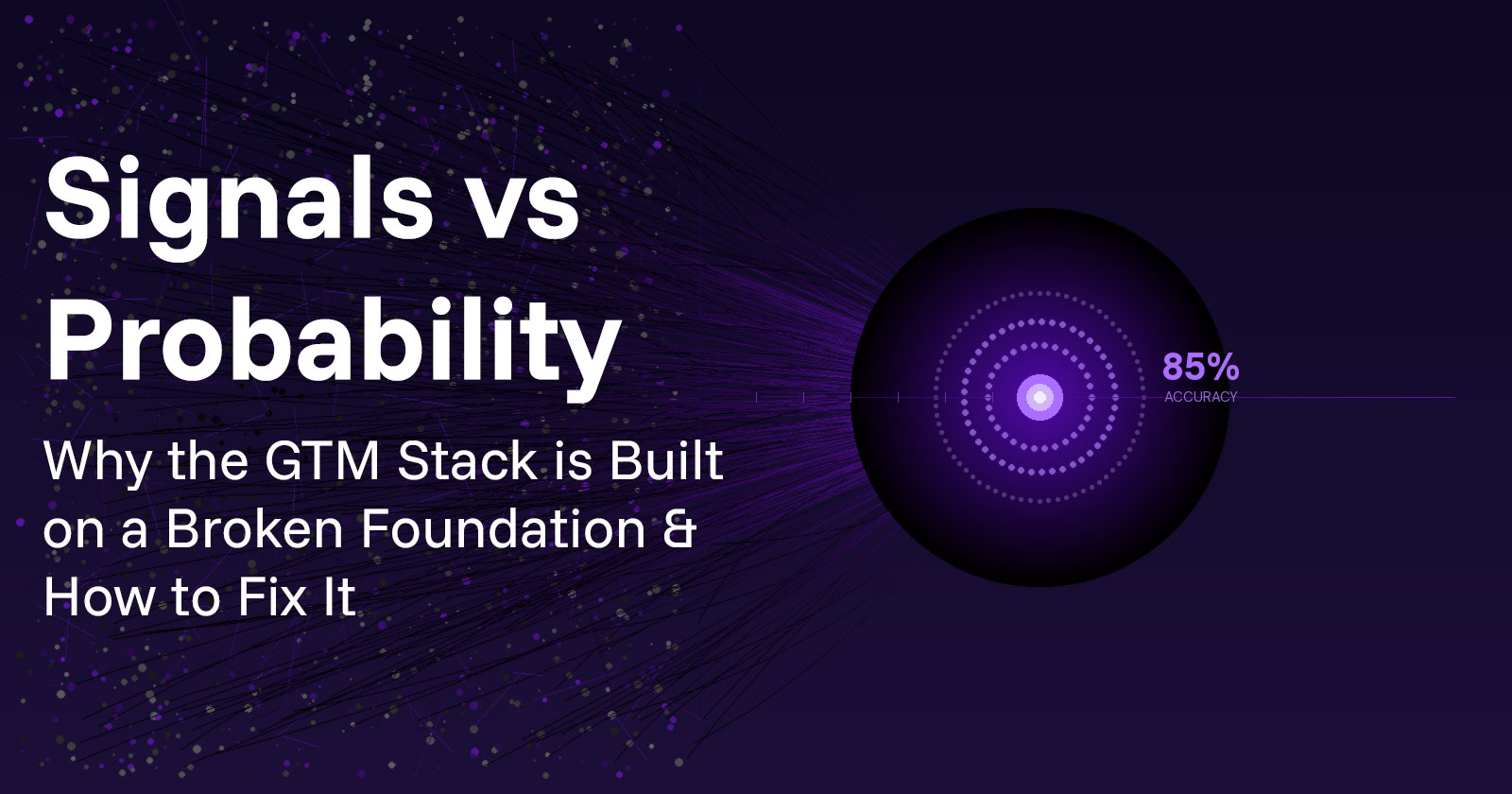 Signals vs Probability

Why the GTM Stack is Built on a Broken Foundation & How to Fix It

85%
ACCURACY